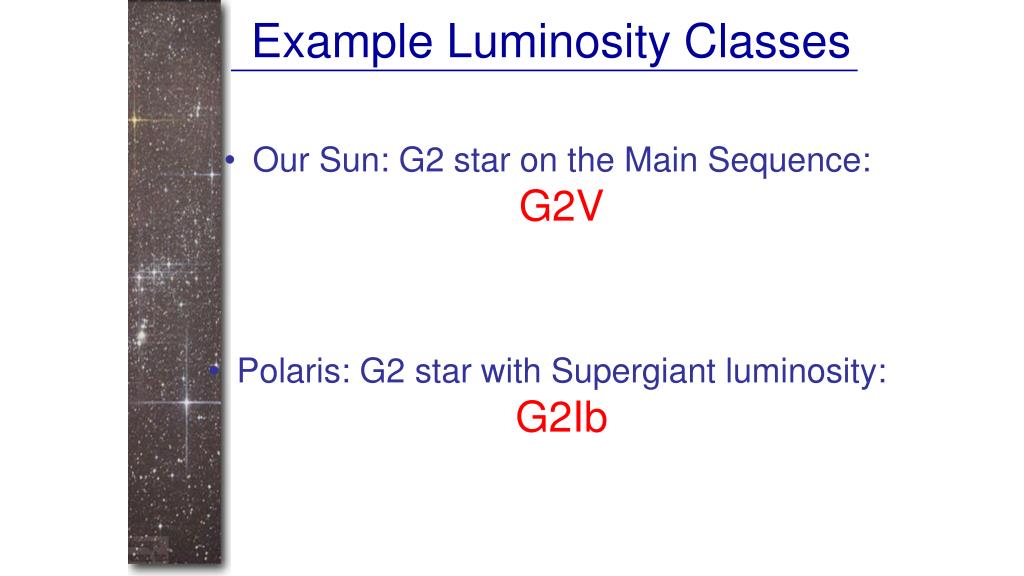 Example Luminosity Classes

• Our Sun: G2 star on the Main Sequence:
G2V

• Polaris: G2 star with Supergiant luminosity:
G2Ib